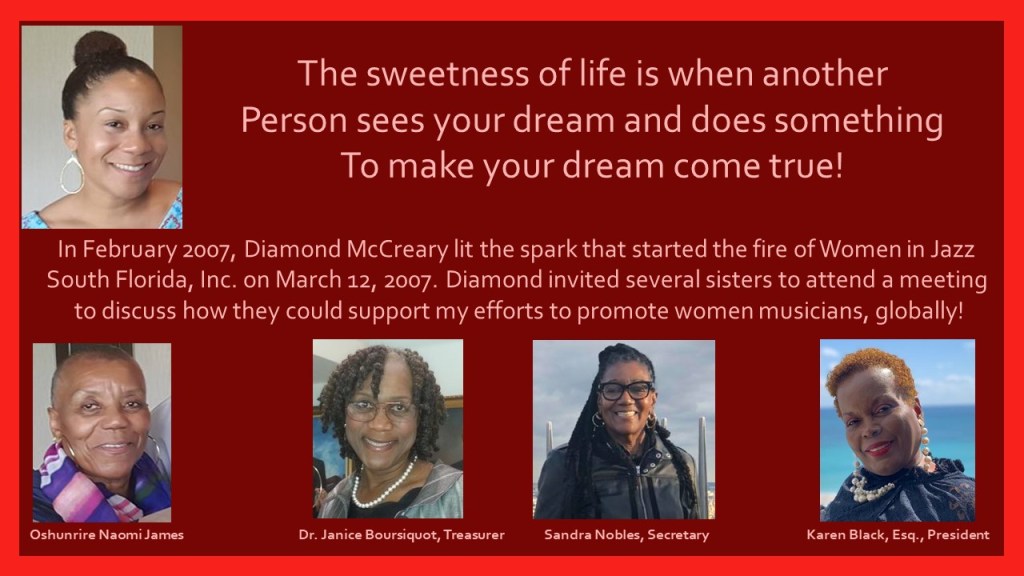 The sweetness of life is when another
Person sees your dream and does something
To make your dream come true!

In February 2007, Diamond McCreary lit the spark that started the fire of Women in Jazz South Florida, Inc. on March 12, 2007. Diamond invited several sisters to attend a meeting to discuss how they could support my efforts to promote women musicians, globally!

Oshunrire Naomi James

Dr. Janice Boursiquot, Treasurer

Sandra Nobles, Secretary

Karen Black, Esq., President